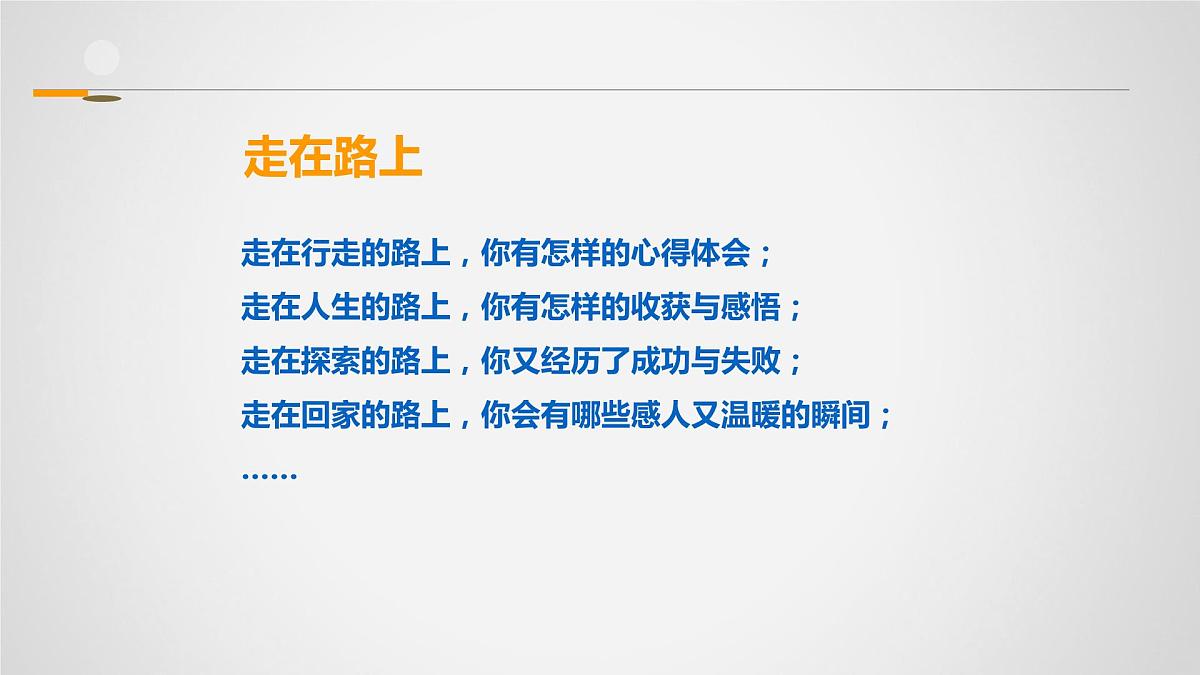 走在路上

走在行走的路上，你有怎样的心得体会；
走在人生的路上，你有怎样的收获与感悟；
走在探索的路上，你又经历了成功与失败；
走在回家的路上，你会有哪些感人又温暖的瞬间；
……